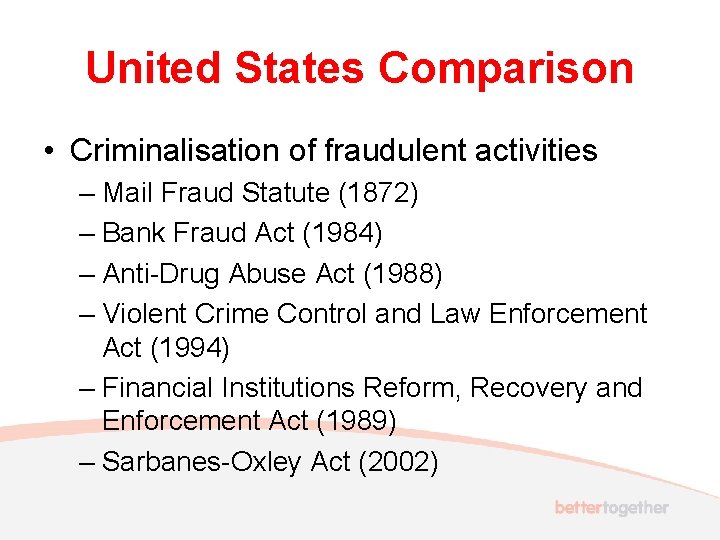 United States Comparison

• Criminalisation of fraudulent activities
– Mail Fraud Statute (1872)
– Bank Fraud Act (1984)
– Anti-Drug Abuse Act (1988)
– Violent Crime Control and Law Enforcement Act (1994)
– Financial Institutions Reform, Recovery and Enforcement Act (1989)
– Sarbanes-Oxley Act (2002)

bettertogether